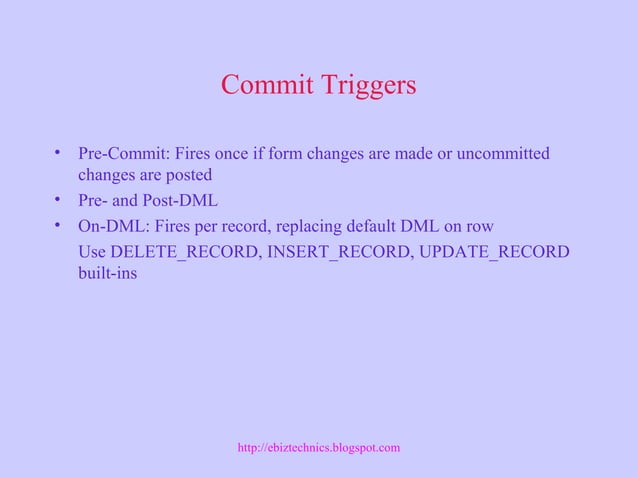 Commit Triggers

• Pre-Commit: Fires once if form changes are made or uncommitted changes are posted
• Pre- and Post-DML
• On-DML: Fires per record, replacing default DML on row
Use DELETE_RECORD, INSERT_RECORD, UPDATE_RECORD built-ins

http://ebiztechnics.blogspot.com